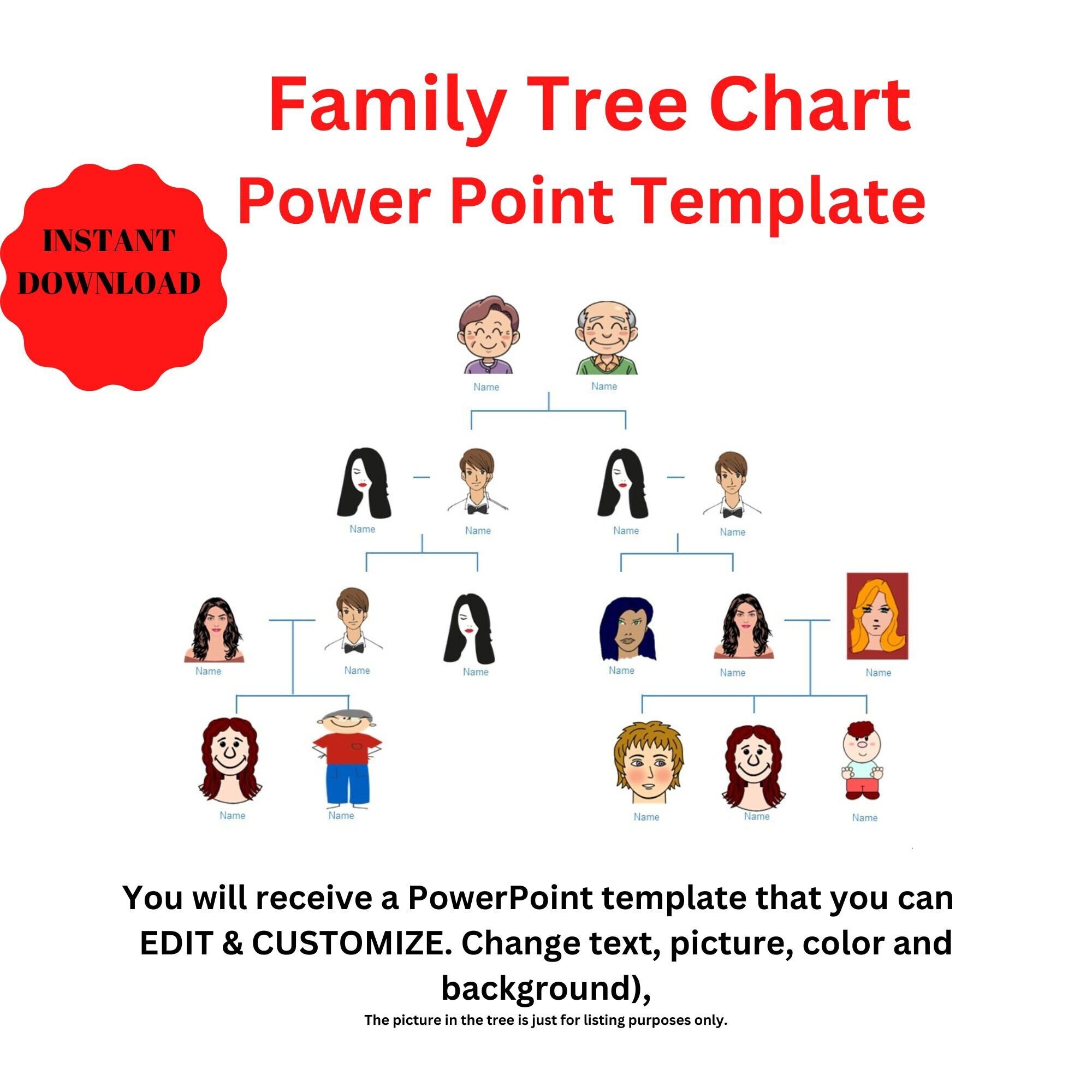 Family Tree Chart
Power Point Template

INSTANT DOWNLOAD

Name Name

Name Name Name Name

Name Name Name Name Name Name

Name Name Name Name Name

You will receive a PowerPoint template that you can EDIT & CUSTOMIZE. Change text, picture, color and background),

The picture in the tree is just for listing purposes only.